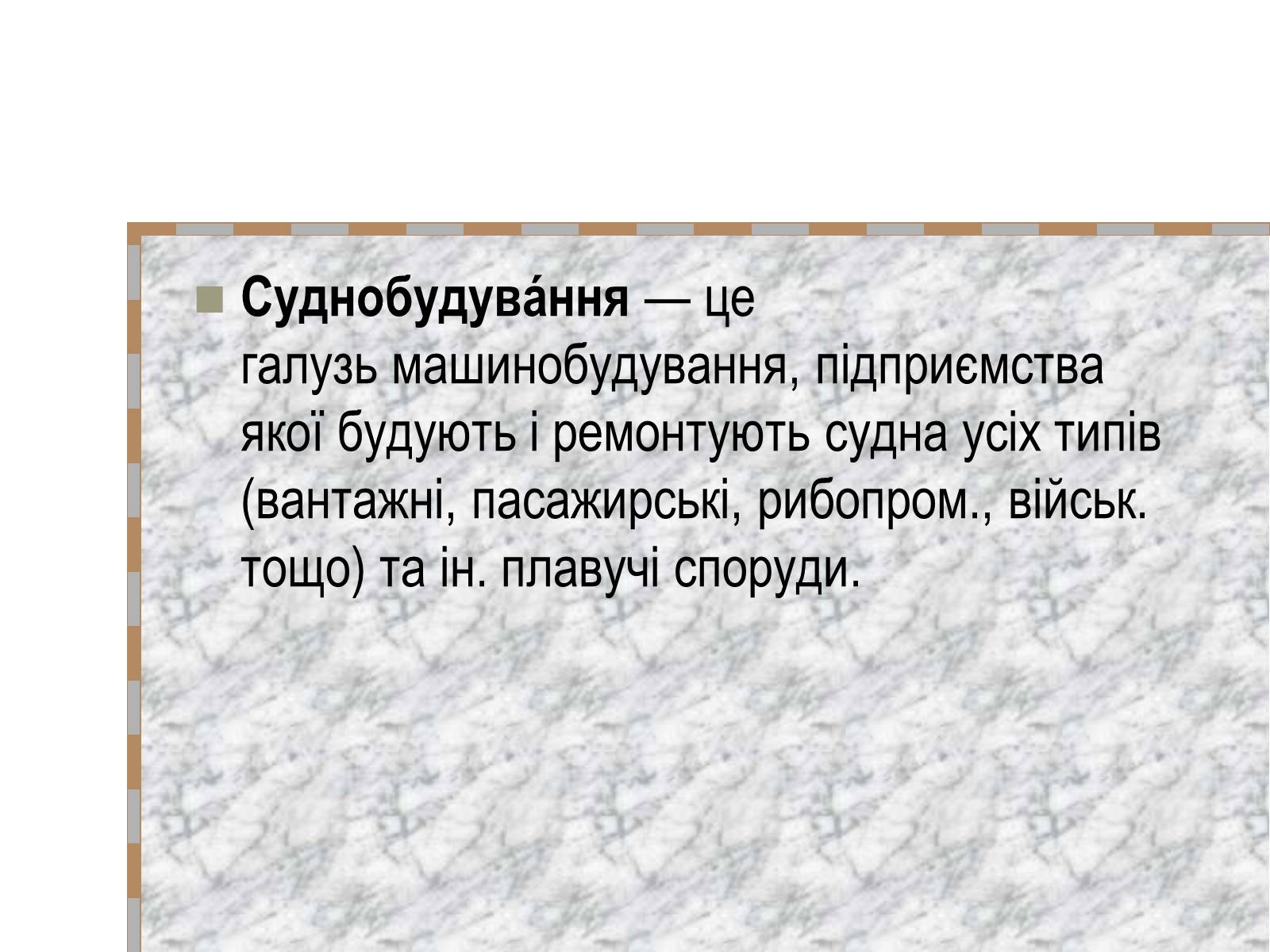 Суднобудува́ння — це галузь машинобудування, підприємства якої будують і ремонтують судна усіх типів (вантажні, пасажирські, рибопром., військ. тощо) та ін. плавучі споруди.